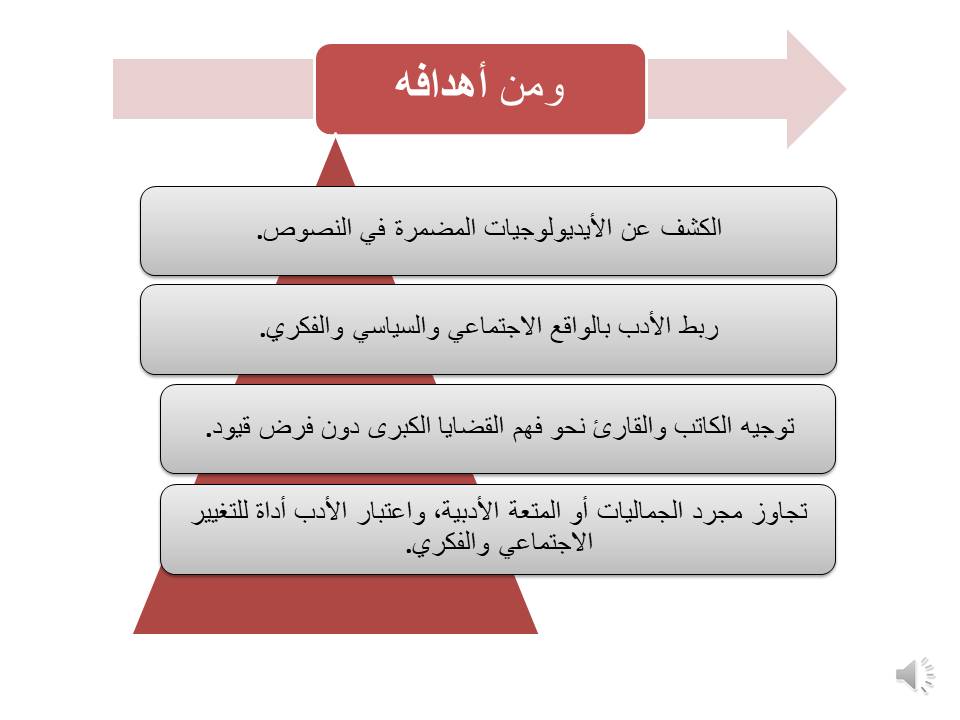 ومن أهدافه

الكشف عن الأيديولوجيات المضمرة في النصوص.

ربط الأدب بالواقع الاجتماعي والسياسي والفكري.

توجيه الكاتب والقارئ نحو فهم القضايا الكبرى دون فرض قيود.

تجاوز مجرد الجماليات أو المتعة الأدبية، واعتبار الأدب أداة للتغيير الاجتماعي والفكري.